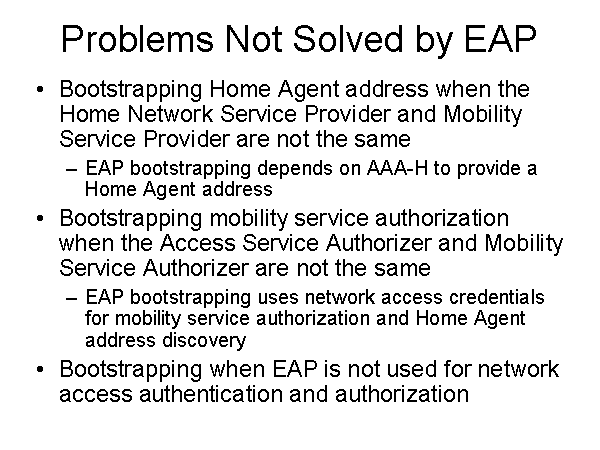 Problems Not Solved by EAP

• Bootstrapping Home Agent address when the Home Network Service Provider and Mobility Service Provider are not the same
– EAP bootstrapping depends on AAA-H to provide a Home Agent address

• Bootstrapping mobility service authorization when the Access Service Authorizer and Mobility Service Authorizer are not the same
– EAP bootstrapping uses network access credentials for mobility service authorization and Home Agent address discovery

• Bootstrapping when EAP is not used for network access authentication and authorization